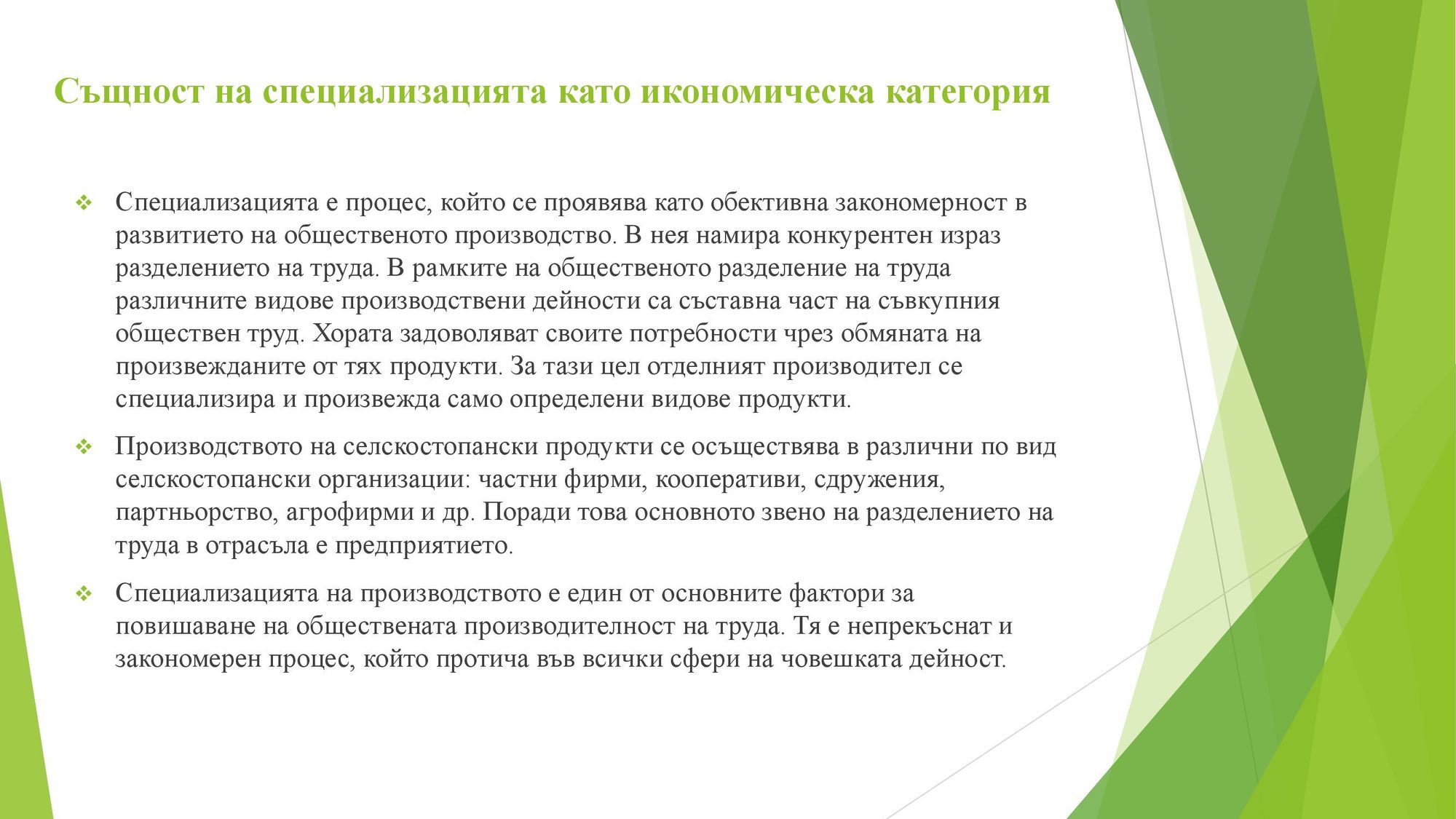 Същност на специализацията като икономическа категория

❖ Специализацията е процес, който се проявява като обективна закономерност в развитието на общественото производство. В нея намира конкурентен израз разделението на труда. В рамките на общественото разделение на труда различните видове производствени дейности са съставна част на съвкупния обществен труд. Хората задоволяват своите потребности чрез обмяната на произвежданите от тях продукти. За тази цел отделният производител се специализира и произвежда само определени видове продукти.

❖ Производството на селскостопански продукти се осъществява в различни по вид селскостопански организации: частни фирми, кооперативи, сдружения, партньорство, агрофирми и др. Поради това основното звено на разделението на труда в отрасъла е предприятието.

❖ Специализацията на производството е един от основните фактори за повишаване на обществената производителност на труда. Тя е непрекъснат и закономерен процес, който протича във всички сфери на човешката дейност.